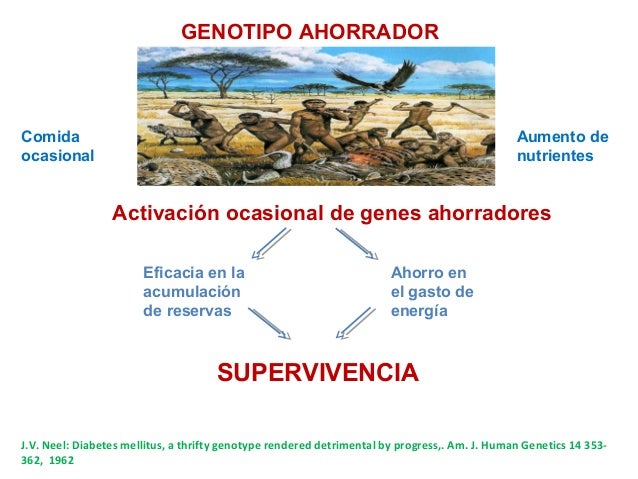 GENOTIPO AHORRADOR

Comida ocasional

Aumento de nutrientes

Activación ocasional de genes ahorradores

Eficacia en la acumulación de reservas

Ahorro en el gasto de energía

SUPERVIVENCIA

J.V. Neel: Diabetes mellitus, a thrifty genotype rendered detrimental by progress,. Am. J. Human Genetics 14 353-362, 1962